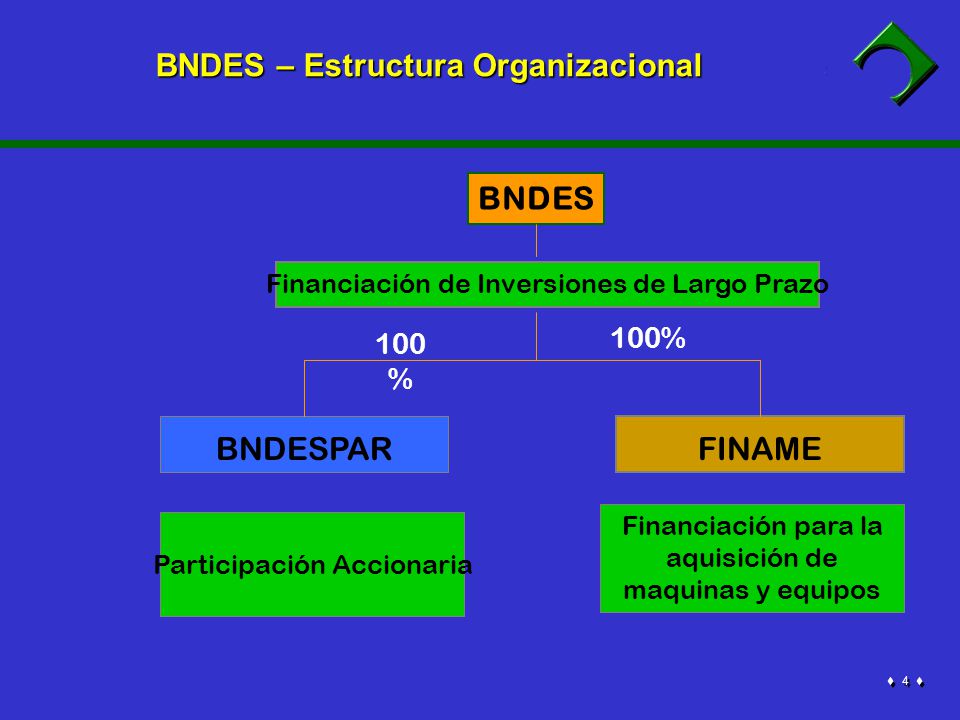 BNDES – Estructura Organizacional

BNDES

Financiación de Inversiones de Largo Prazo

100 %

100%

BNDESPAR

FINAME

Participación Accionaria

Financiación para la aquisición de maquinas y equipos

♦ 4 ♦